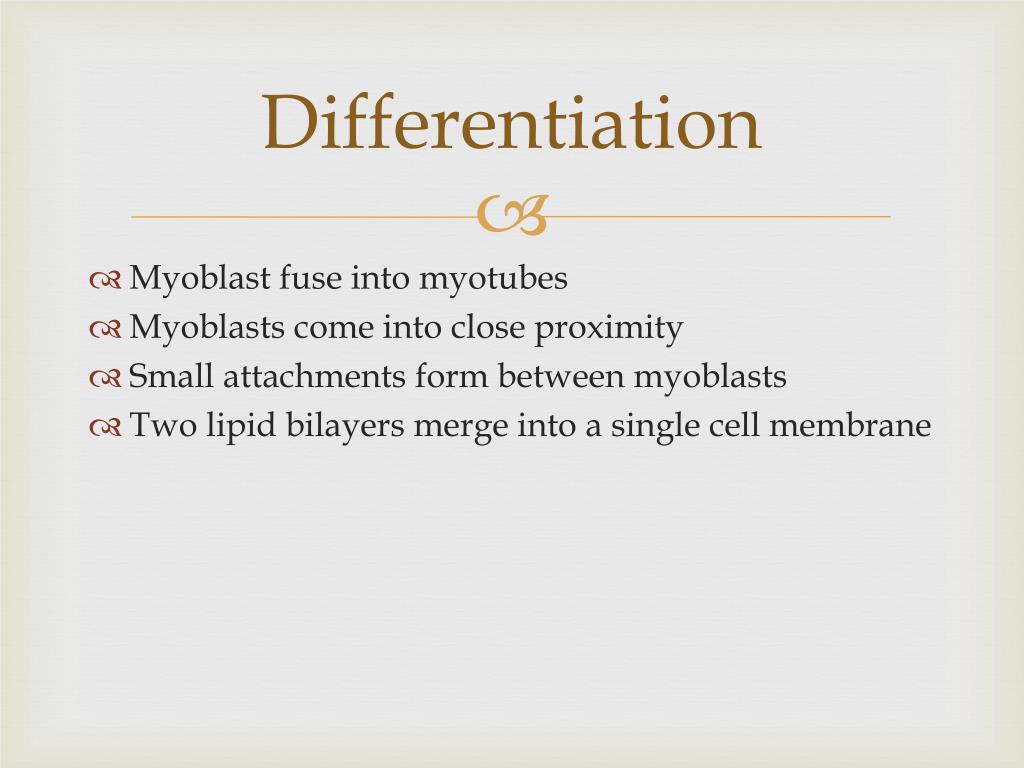 Differentiation

Myoblast fuse into myotubes
Myoblasts come into close proximity
Small attachments form between myoblasts
Two lipid bilayers merge into a single cell membrane